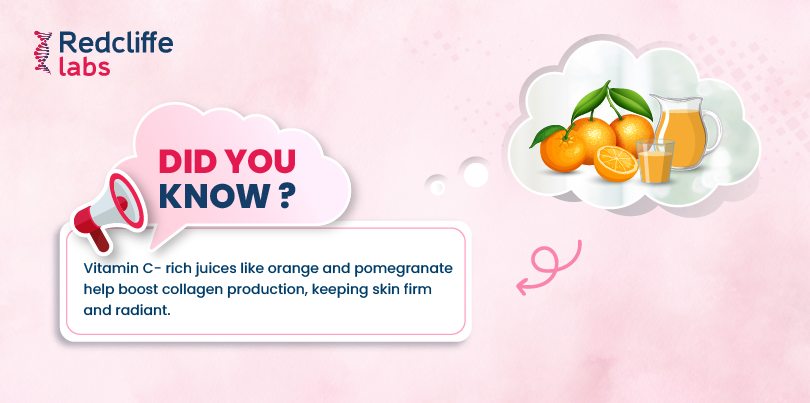 Redcliffe labs

DID YOU KNOW ?

Vitamin C- rich juices like orange and pomegranate help boost collagen production, keeping skin firm and radiant.